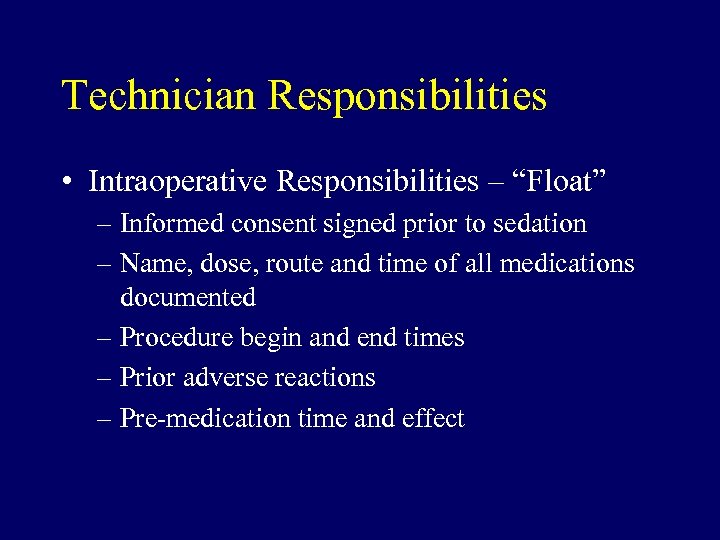 Technician Responsibilities

• Intraoperative Responsibilities – “Float”
– Informed consent signed prior to sedation
– Name, dose, route and time of all medications documented
– Procedure begin and end times
– Prior adverse reactions
– Pre-medication time and effect